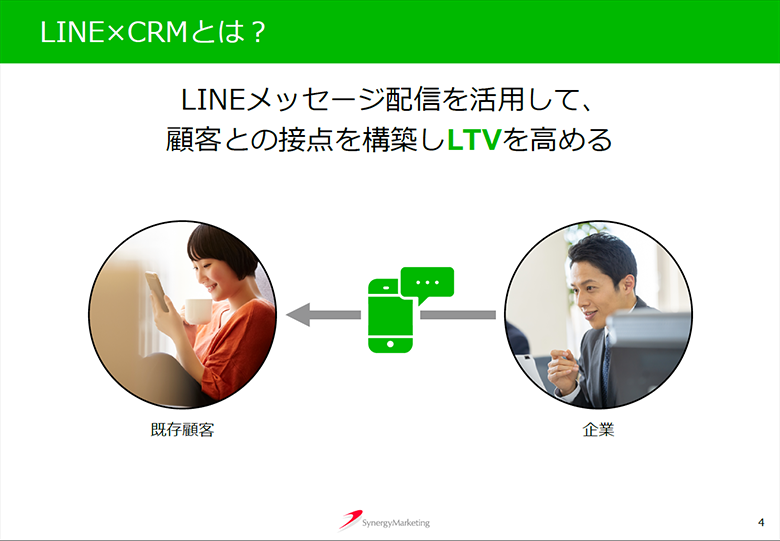 LINE×CRMとは？

LINEメッセージ配信を活用して、
顧客との接点を構築しLTVを高める

既存顧客

企業

SynergyMarketing

4